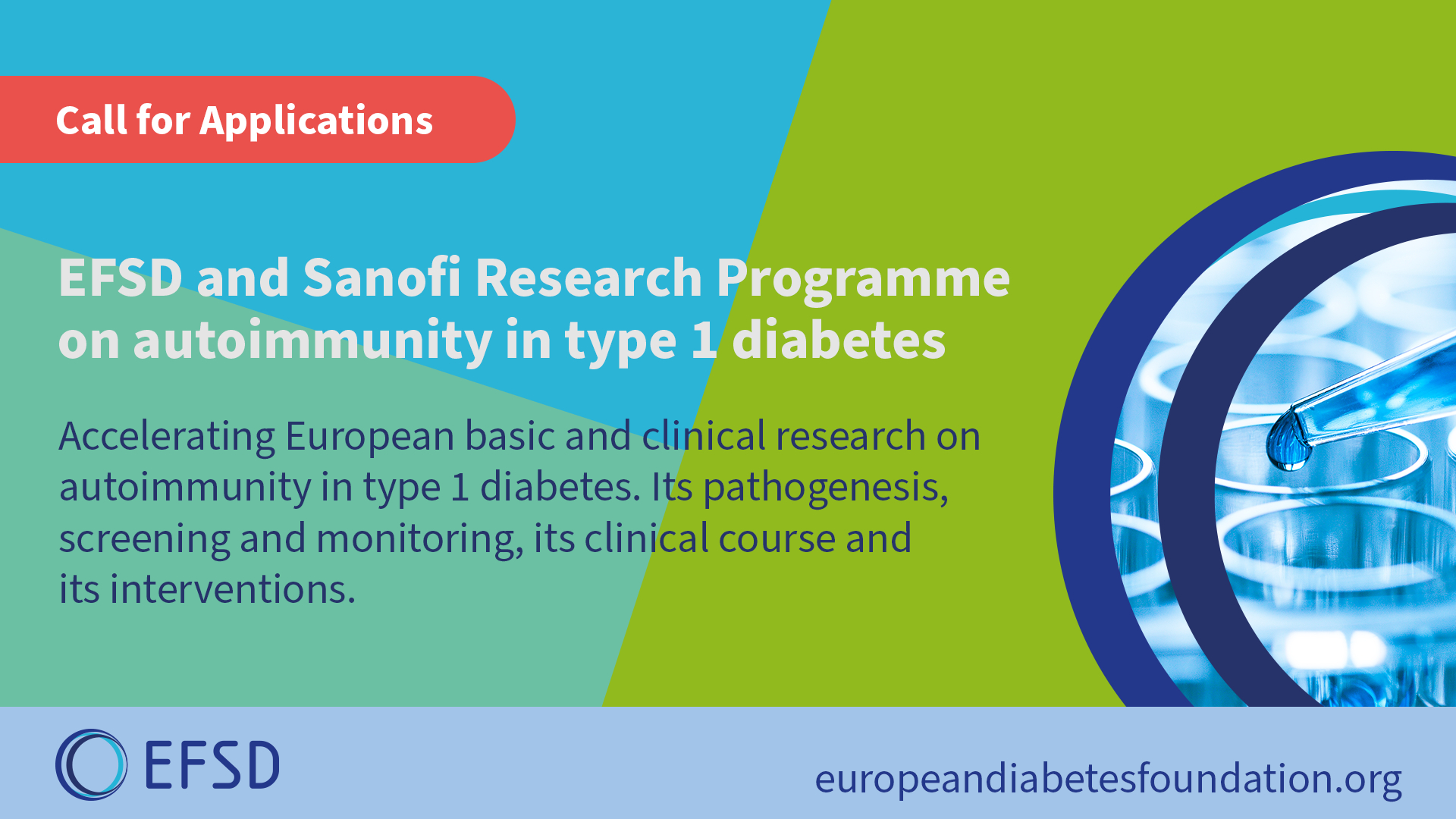 Call for Applications

EFSD and Sanofi Research Programme on autoimmunity in type 1 diabetes

Accelerating European basic and clinical research on autoimmunity in type 1 diabetes. Its pathogenesis, screening and monitoring, its clinical course and its interventions.

EFSD

europeandiabetesfoundation.org